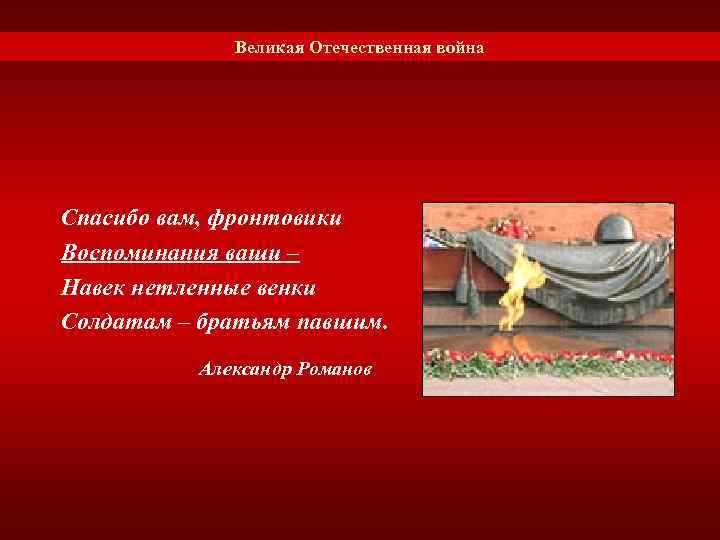 Великая Отечественная война

Спасибо вам, фронтовики
Воспоминания ваши –
Навек нетленные венки
Солдатам – братьям павшим.

Александр Романов